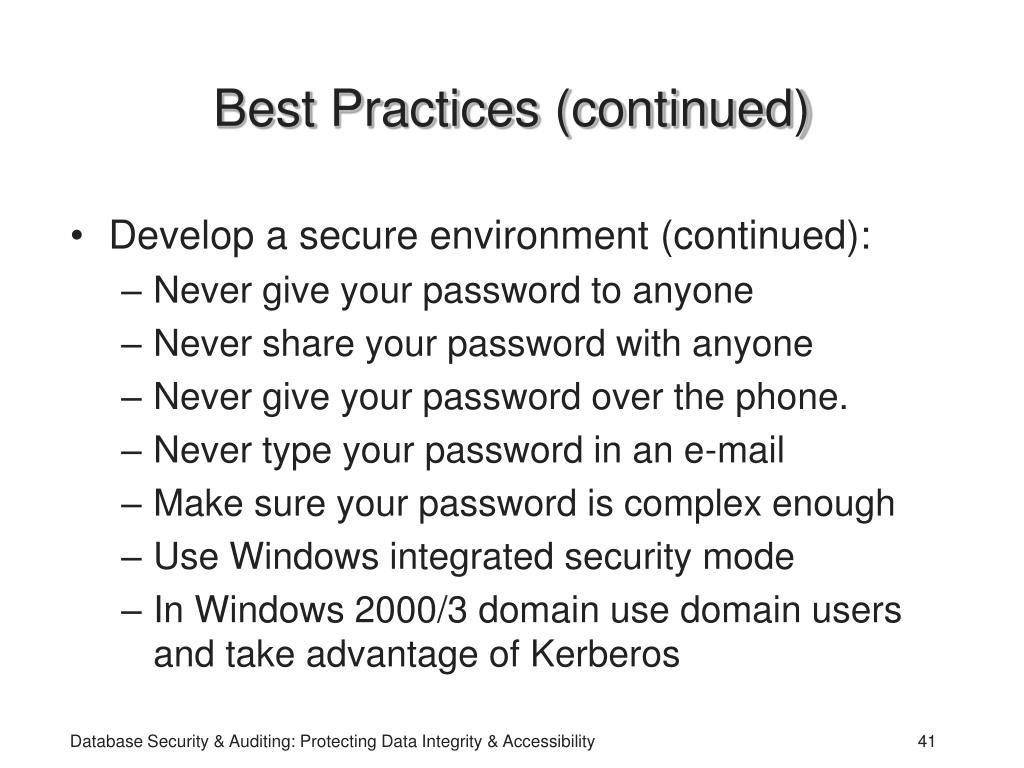 Best Practices (continued)

• Develop a secure environment (continued):
– Never give your password to anyone
– Never share your password with anyone
– Never give your password over the phone.
– Never type your password in an e-mail
– Make sure your password is complex enough
– Use Windows integrated security mode
– In Windows 2000/3 domain use domain users and take advantage of Kerberos

Database Security & Auditing: Protecting Data Integrity & Accessibility

41